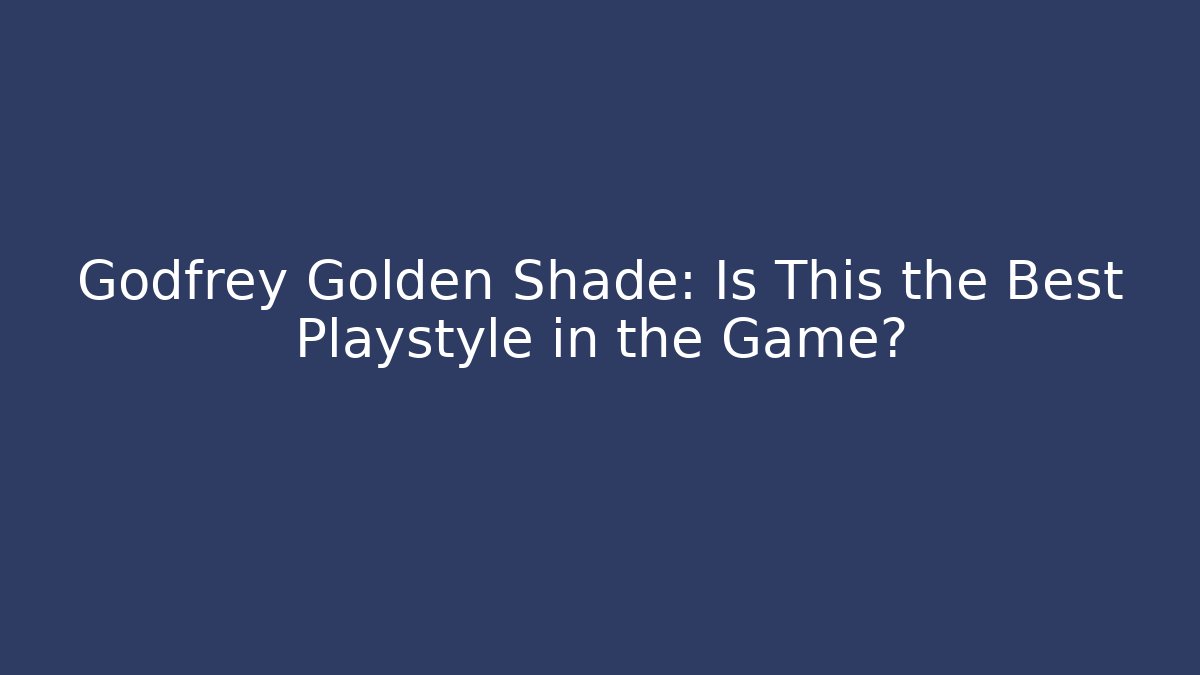 Godfrey Golden Shade: Is This the Best Playstyle in the Game?